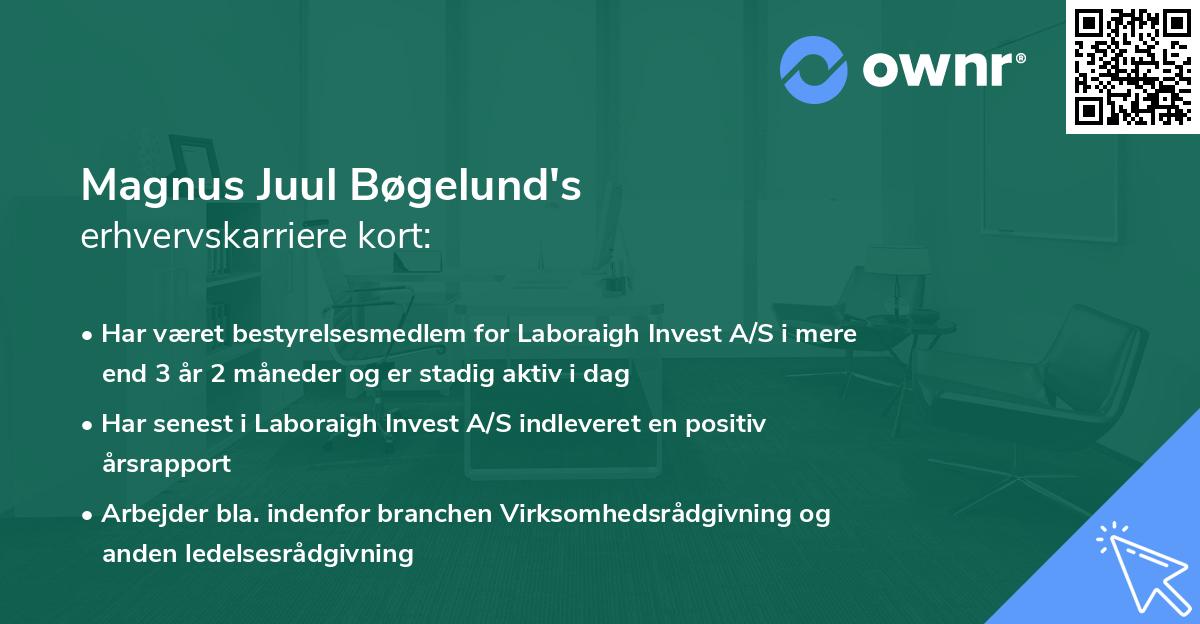 ownr®

Magnus Juul Bøgelund's
erhvervskarriere kort:

• Har været bestyrelsesmedlem for Laboraigh Invest A/S i mere end 3 år 2 måneder og er stadig aktiv i dag

• Har senest i Laboraigh Invest A/S indleveret en positiv årsrapport

• Arbejder bla. indenfor branchen Virksomhedsrådgivning og anden ledelsesrådgivning